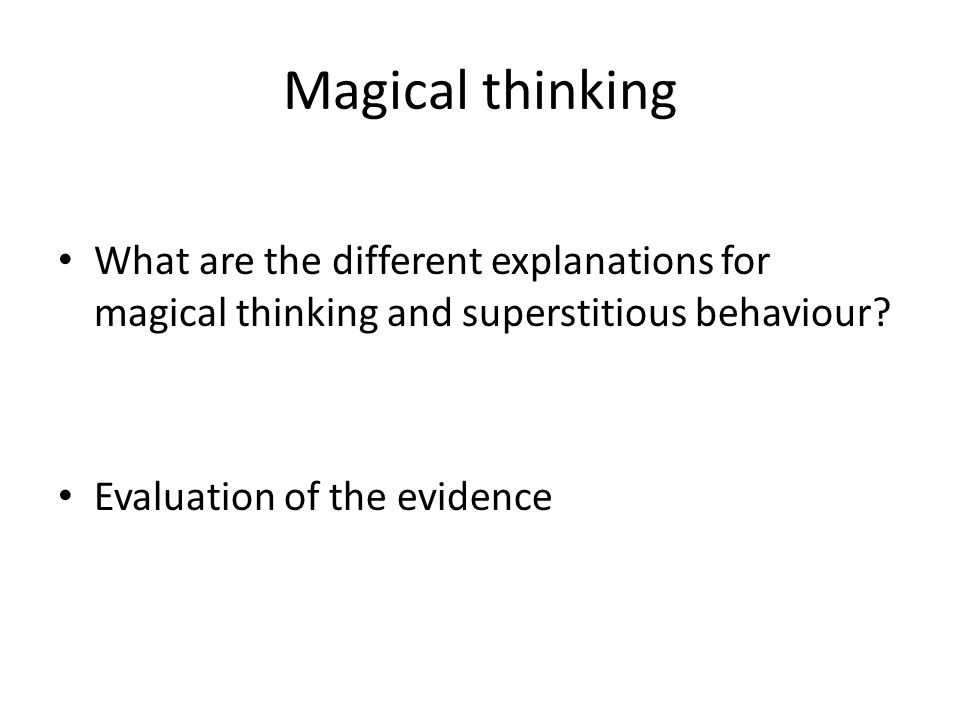 Magical thinking

• What are the different explanations for magical thinking and superstitious behaviour?

• Evaluation of the evidence